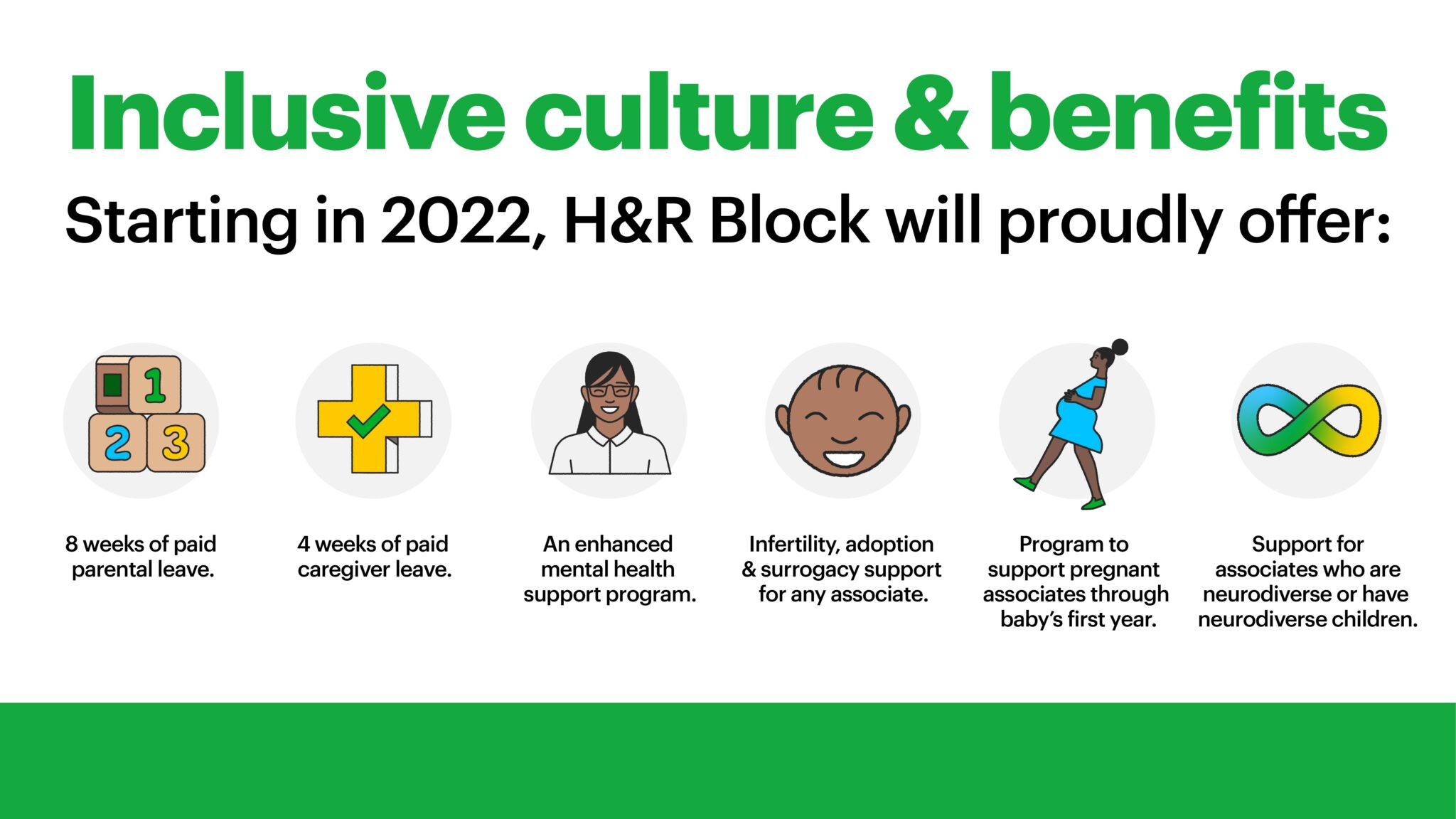 Inclusive culture & benefits

Starting in 2022, H&R Block will proudly offer:

1
2 3

8 weeks of paid parental leave.

4 weeks of paid caregiver leave.

An enhanced mental health support program.

Infertility, adoption & surrogacy support for any associate.

Program to support pregnant associates through baby's first year.

Support for associates who are neurodiverse or have neurodiverse children.